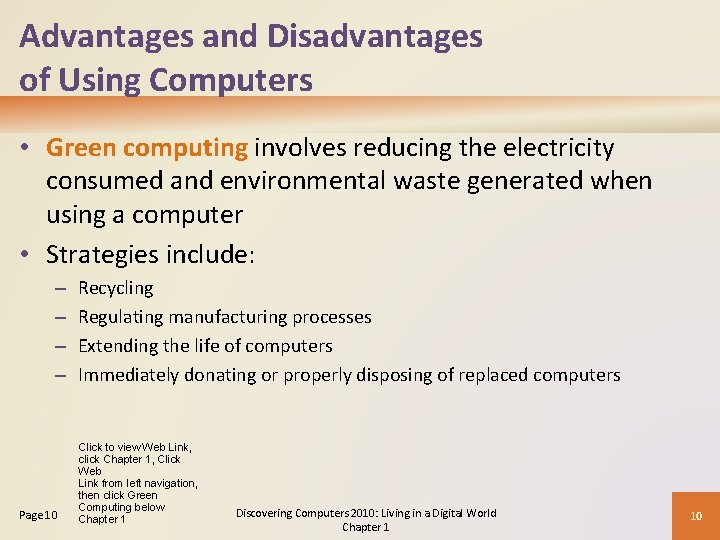 Advantages and Disadvantages of Using Computers

• Green computing involves reducing the electricity consumed and environmental waste generated when using a computer

• Strategies include:
– Recycling
– Regulating manufacturing processes
– Extending the life of computers
– Immediately donating or properly disposing of replaced computers

Page 10

Click to view Web Link, click Chapter 1, Click Web Link from left navigation, then click Green Computing below Chapter 1

Discovering Computers 2010: Living in a Digital World Chapter 1

10